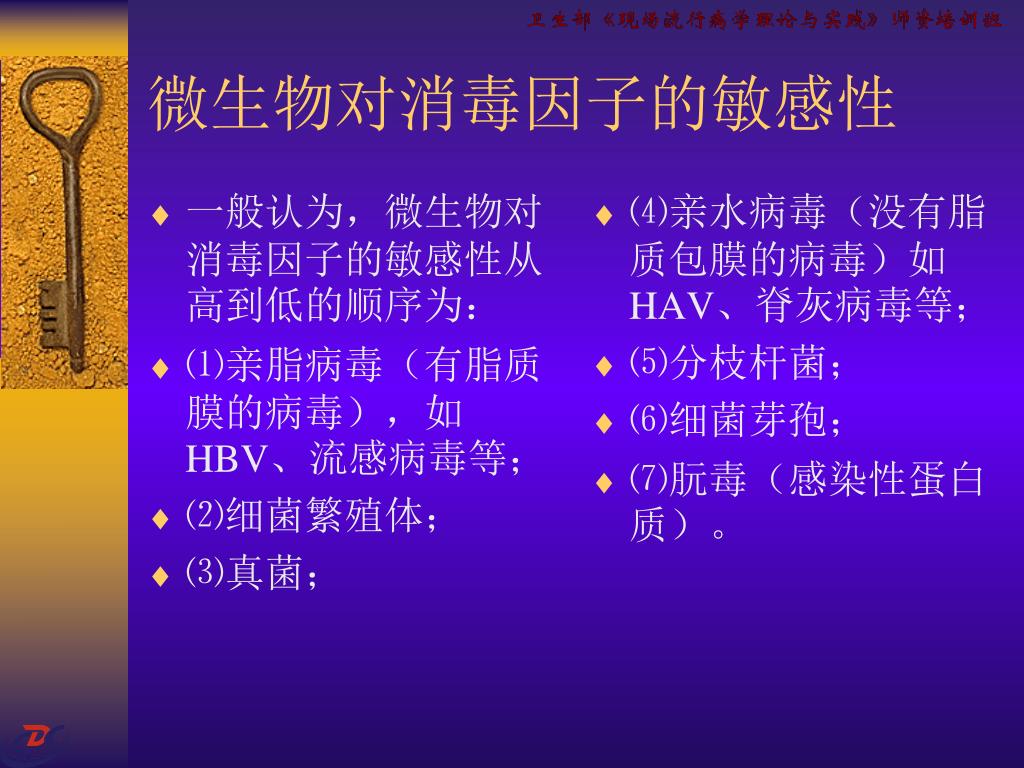 卫生部《现场流行病学理论与实践》师资培训班

微生物对消毒因子的敏感性

♦ 一般认为，微生物对消毒因子的敏感性从高到低的顺序为：

♦ ⑴亲脂病毒（有脂质膜的病毒），如HBV、流感病毒等；

♦ ⑵细菌繁殖体；

♦ ⑶真菌；

♦ ⑷亲水病毒（没有脂质包膜的病毒）如HAV、脊灰病毒等；

♦ ⑸分枝杆菌；

♦ ⑹细菌芽孢；

♦ ⑺朊毒（感染性蛋白质）。